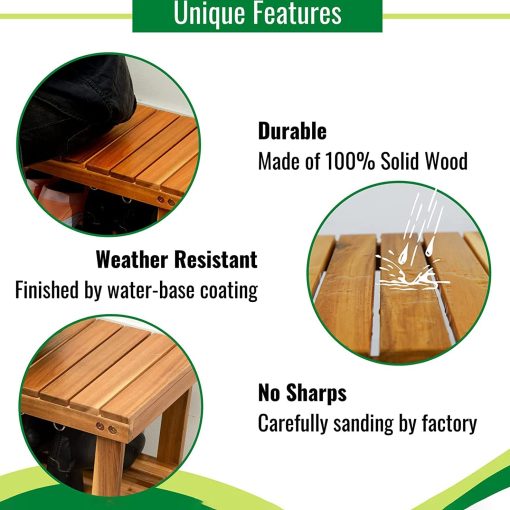 Unique Features

Durable
Made of 100% Solid Wood

Weather Resistant
Finished by water-base coating

No Sharps
Carefully sanding by factory